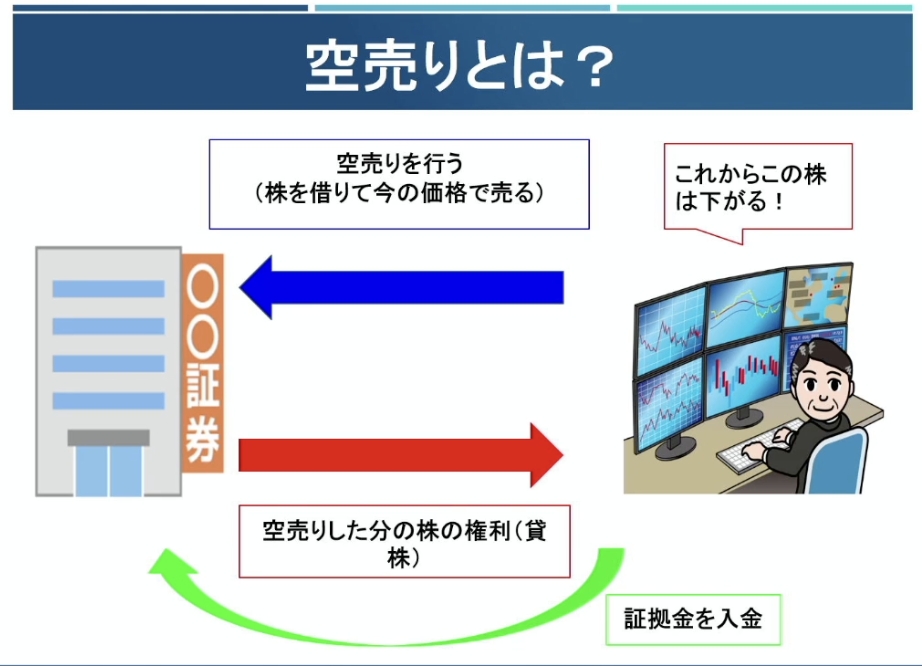 空売りとは？

空売りを行う
（株を借りて今の価格で売る）

これからこの株は下がる！

〇〇証券

空売りした分の株の権利（貸株）

証拠金を入金